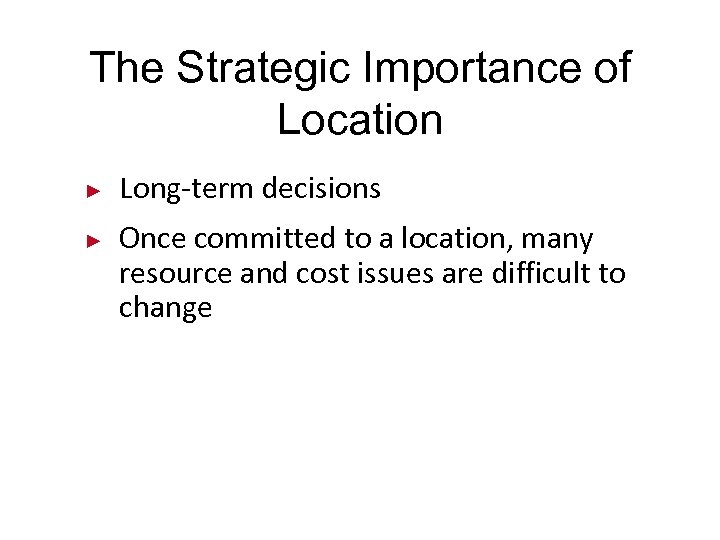 The Strategic Importance of Location

► Long-term decisions

► Once committed to a location, many resource and cost issues are difficult to change